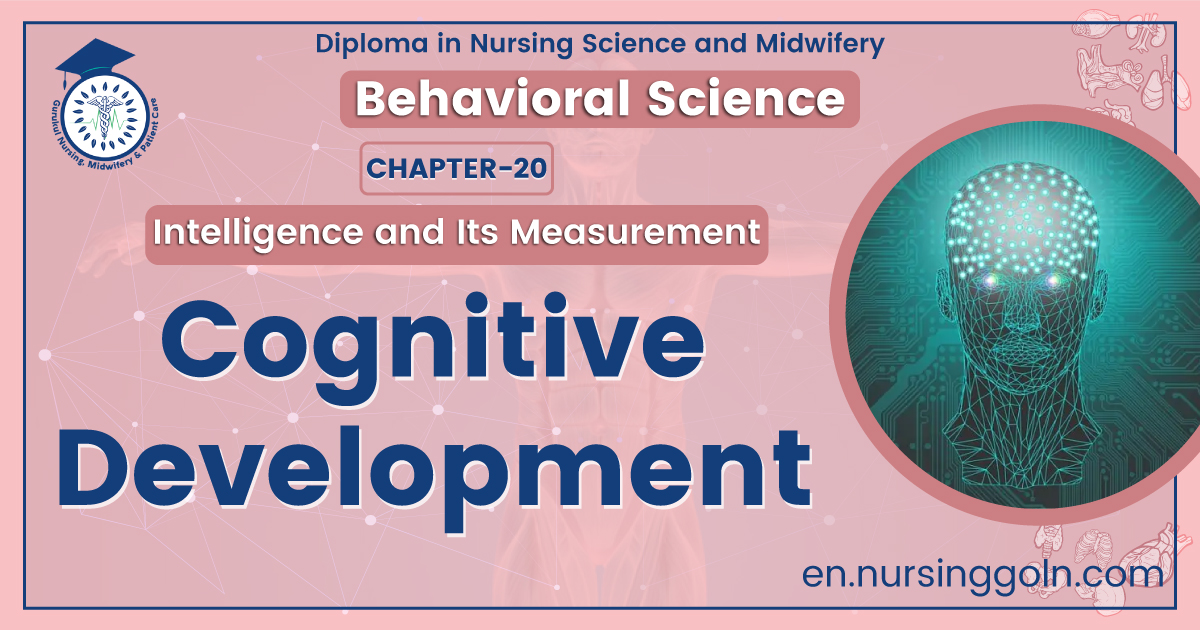 Gurukul Nursing, Midwifery & Patient Care

Diploma in Nursing Science and Midwifery

Behavioral Science

CHAPTER-20

Intelligence and Its Measurement

Cognitive Development

en.nursinggoln.com